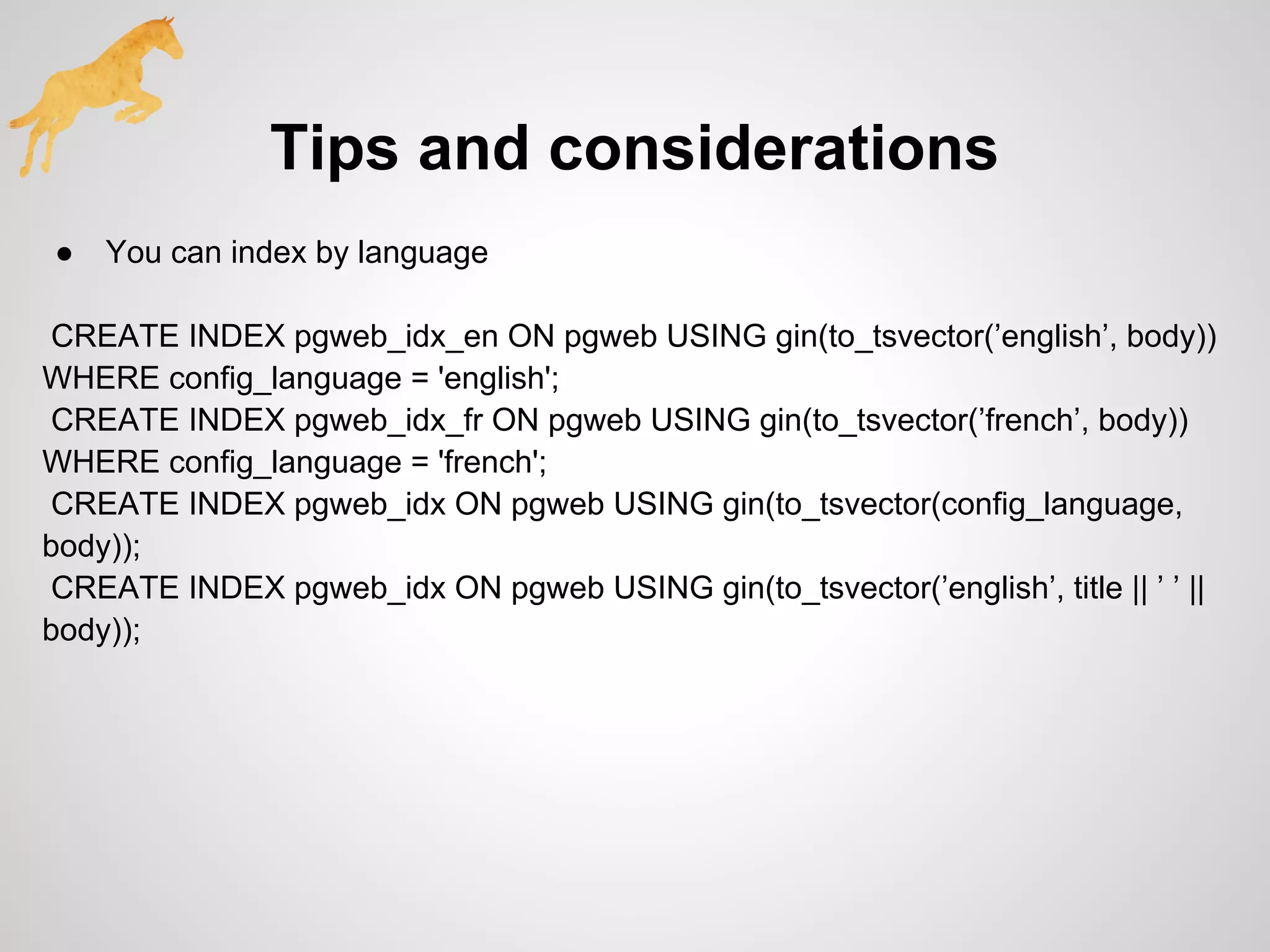 Tips and considerations

● You can index by language

CREATE INDEX pgweb_idx_en ON pgweb USING gin(to_tsvector(’english’, body)) WHERE config_language = 'english';
CREATE INDEX pgweb_idx_fr ON pgweb USING gin(to_tsvector(’french’, body)) WHERE config_language = 'french';
CREATE INDEX pgweb_idx ON pgweb USING gin(to_tsvector(config_language, body));
CREATE INDEX pgweb_idx ON pgweb USING gin(to_tsvector(’english’, title || ’ ’ || body));